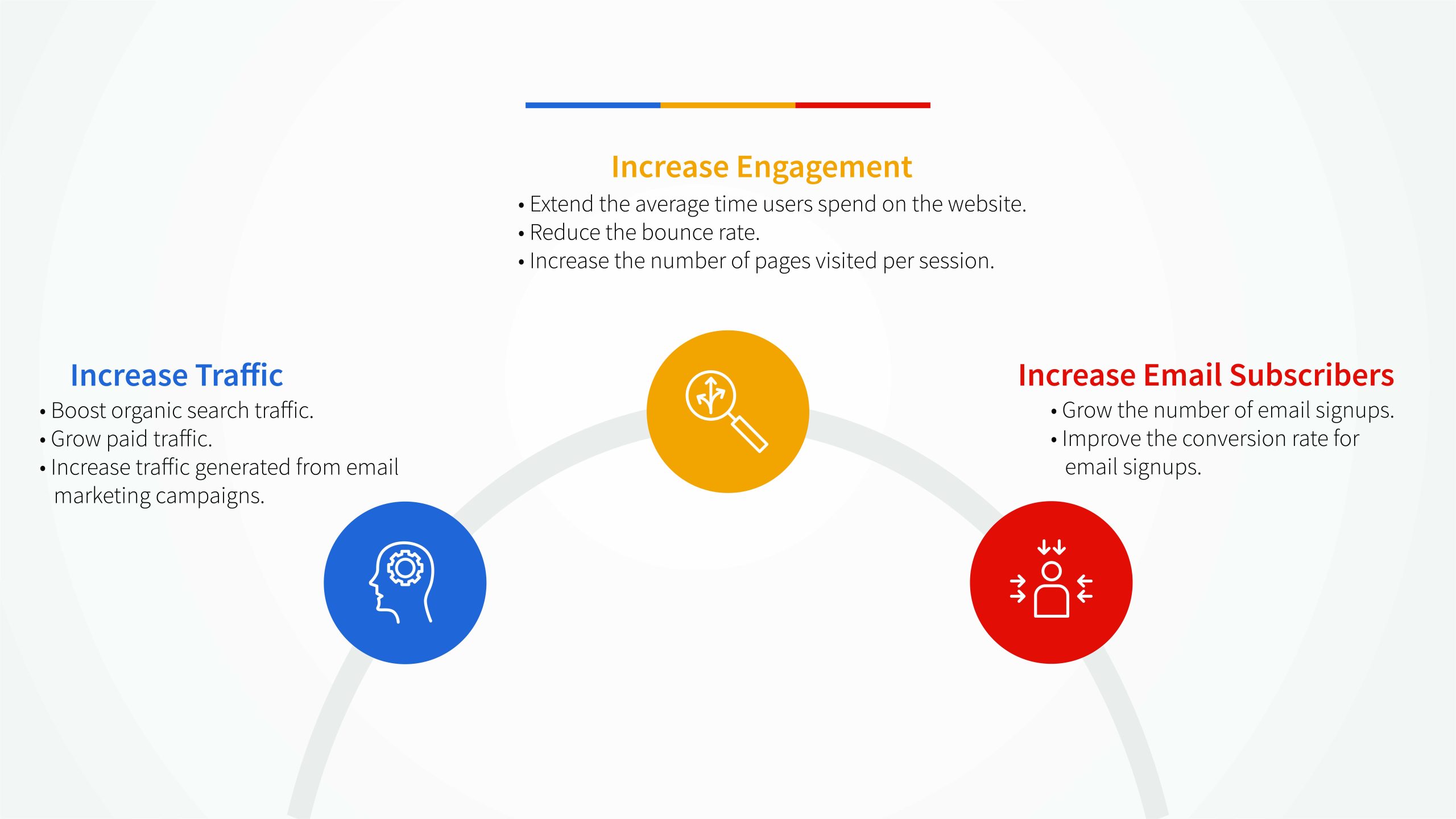 Increase Engagement

• Extend the average time users spend on the website.
• Reduce the bounce rate.
• Increase the number of pages visited per session.

Increase Traffic

• Boost organic search traffic.
• Grow paid traffic.
• Increase traffic generated from email marketing campaigns.

Increase Email Subscribers

• Grow the number of email signups.
• Improve the conversion rate for email signups.